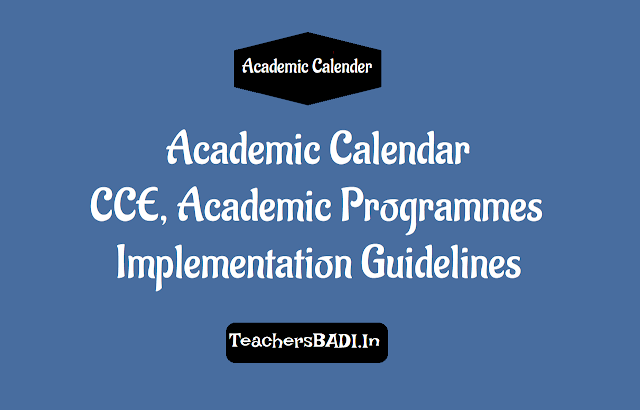 Academic Calender

Academic Calendar
CCE, Academic Programmes
Implementation Guidelines

TeachersBADI.In